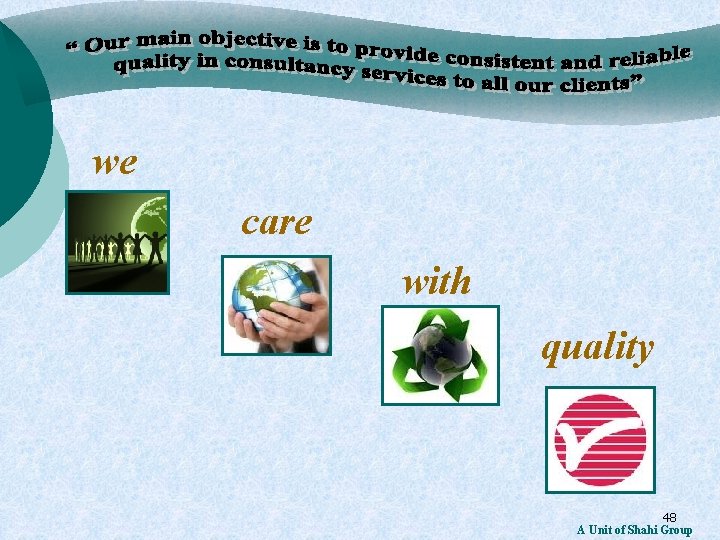 “ Our main objective is to provide consistent and reliable quality in consultancy services to all our clients”

we

care

with

quality

48

A Unit of Shahi Group